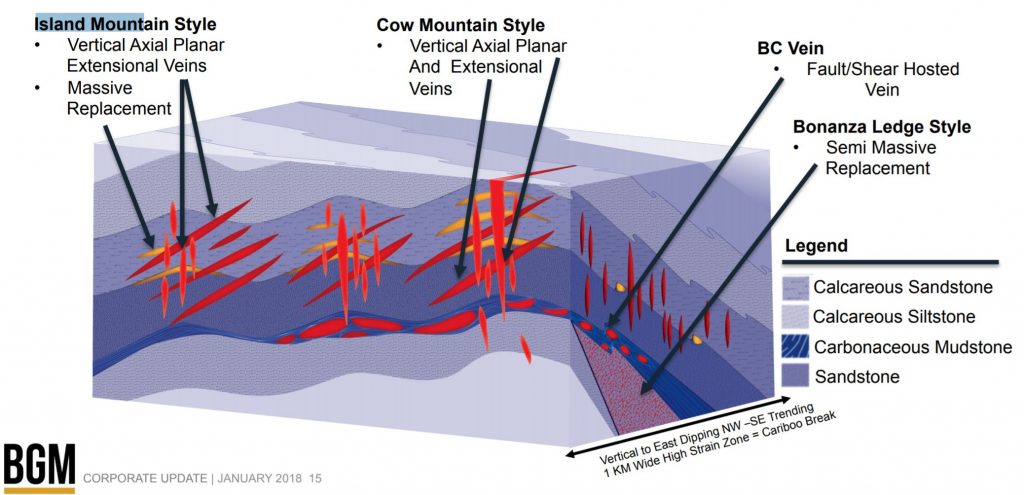 Island Mountain Style
• Vertical Axial Planar Extensional Veins
• Massive Replacement

Cow Mountain Style
• Vertical Axial Planar And Extensional Veins

BC Vein
• Fault/Shear Hosted Vein

Bonanza Ledge Style
• Semi Massive Replacement

Legend
Calcareous Sandstone
Calcareous Siltstone
Carbonaceous Mudstone
Sandstone

Vertical to East Dipping NW –SE Trending
1 KM Wide High Strain Zone = Cariboo Break

BGM CORPORATE UPDATE | JANUARY 2018 15